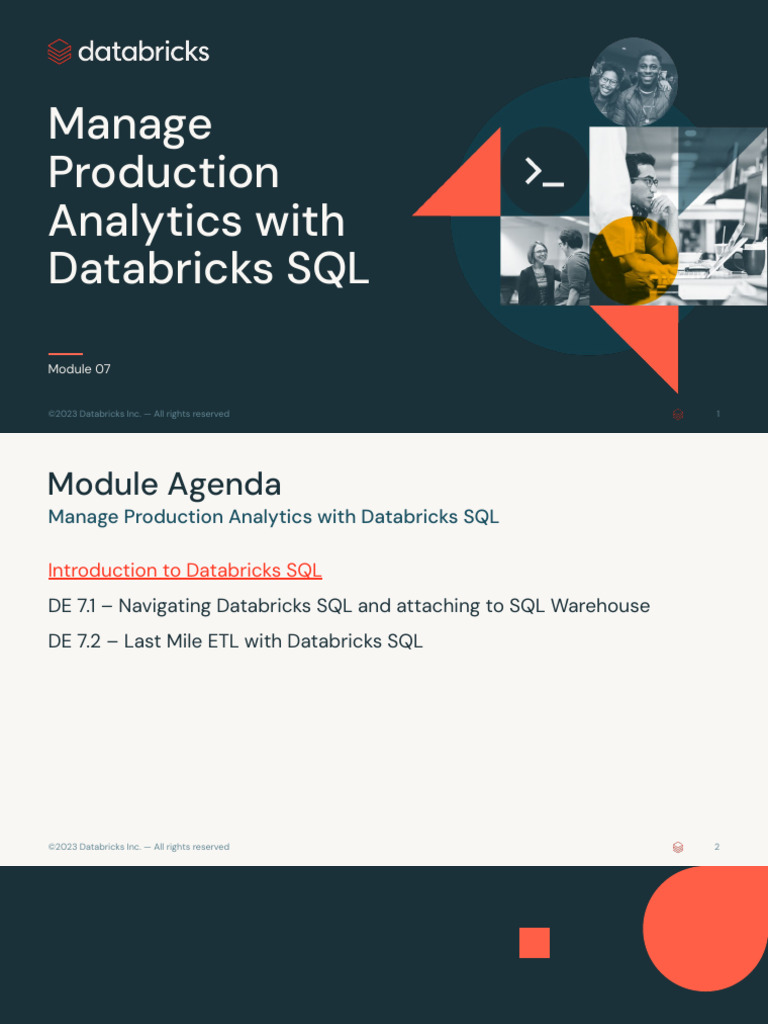 databricks

Manage Production Analytics with Databricks SQL

Module 07

©2023 Databricks Inc. — All rights reserved

1

Module Agenda

Manage Production Analytics with Databricks SQL

Introduction to Databricks SQL

DE 7.1 – Navigating Databricks SQL and attaching to SQL Warehouse

DE 7.2 – Last Mile ETL with Databricks SQL

©2023 Databricks Inc. — All rights reserved

2